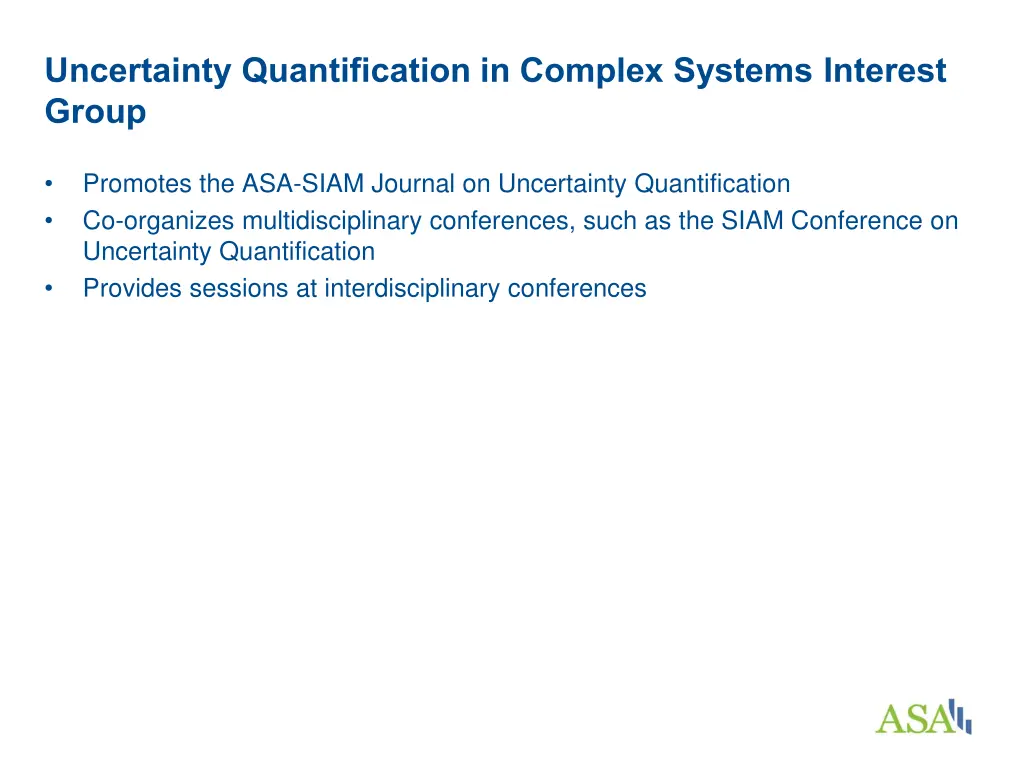 Uncertainty Quantification in Complex Systems Interest Group

• Promotes the ASA-SIAM Journal on Uncertainty Quantification
• Co-organizes multidisciplinary conferences, such as the SIAM Conference on Uncertainty Quantification
• Provides sessions at interdisciplinary conferences

ASA